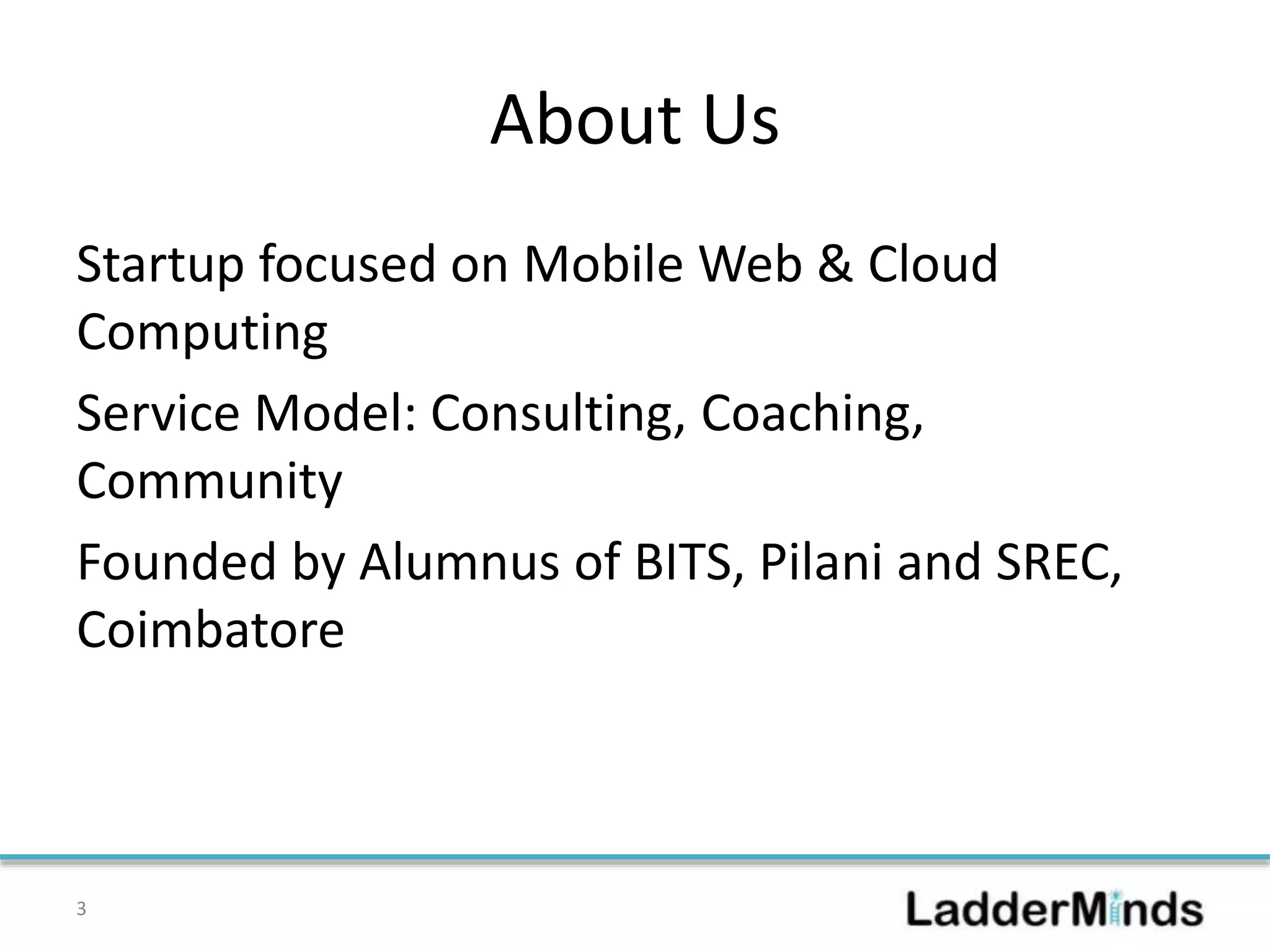 About Us

Startup focused on Mobile Web & Cloud Computing

Service Model: Consulting, Coaching, Community

Founded by Alumnus of BITS, Pilani and SREC, Coimbatore

3

LadderMinds